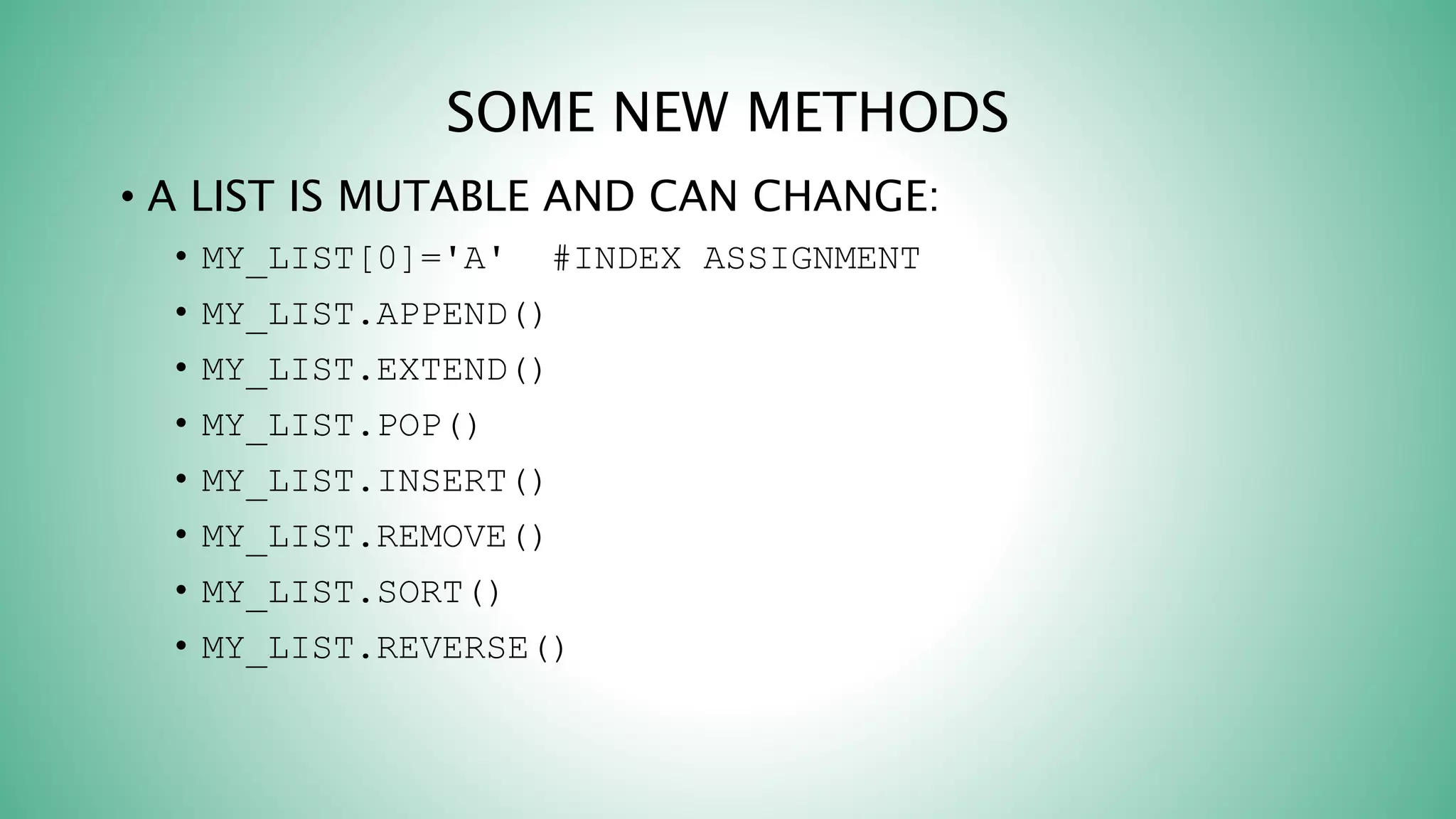 SOME NEW METHODS

• A LIST IS MUTABLE AND CAN CHANGE:

• MY_LIST[0]='A' #INDEX ASSIGNMENT
• MY_LIST.APPEND()
• MY_LIST.EXTEND()
• MY_LIST.POP()
• MY_LIST.INSERT()
• MY_LIST.REMOVE()
• MY_LIST.SORT()
• MY_LIST.REVERSE()